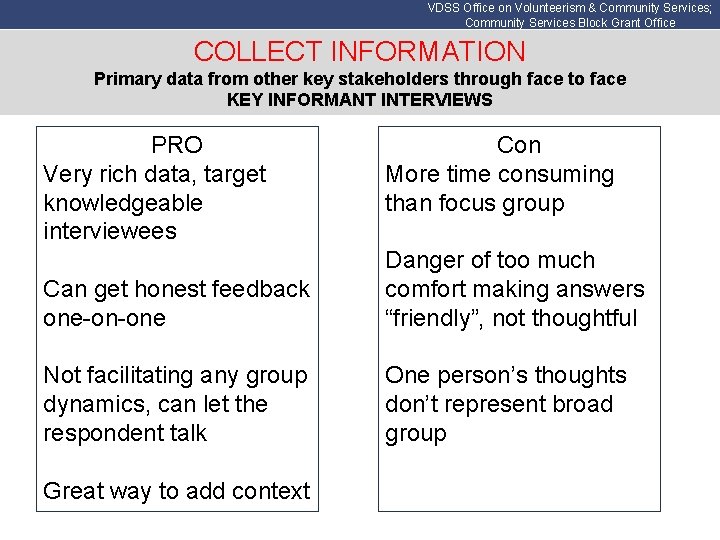 VDSS Office on Volunteerism & Community Services; Community Services Block Grant Office

COLLECT INFORMATION

Primary data from other key stakeholders through face to face KEY INFORMANT INTERVIEWS

PRO

Very rich data, target knowledgeable interviewees

Can get honest feedback one-on-one

Not facilitating any group dynamics, can let the respondent talk

Great way to add context

Con

More time consuming than focus group

Danger of too much comfort making answers “friendly”, not thoughtful

One person’s thoughts don’t represent broad group